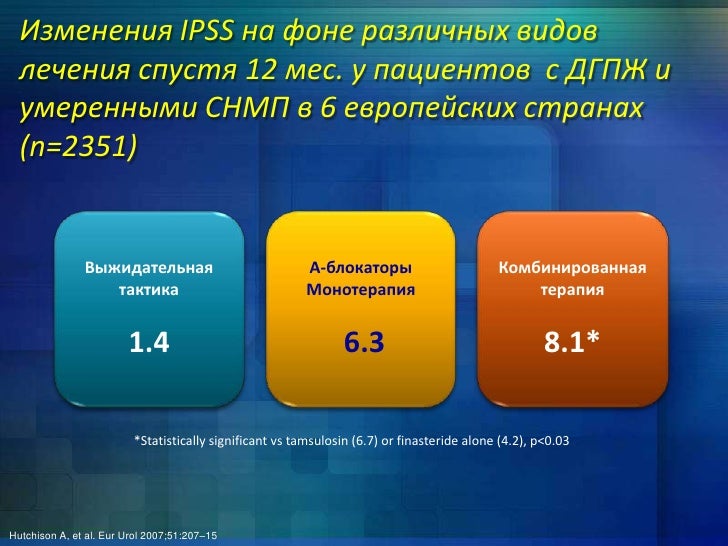 Изменения IPSS на фоне различных видов лечения спустя 12 мес. у пациентов с ДГПЖ и умеренными СНМП в 6 европейских странах (n=2351)

Выжидательная тактика

1.4

А-блокаторы Монотерапия

6.3

Комбинированная терапия

8.1*

*Statistically significant vs tamsulosin (6.7) or finasteride alone (4.2), p<0.03

Hutchison A, et al. Eur Urol 2007;51:207–15